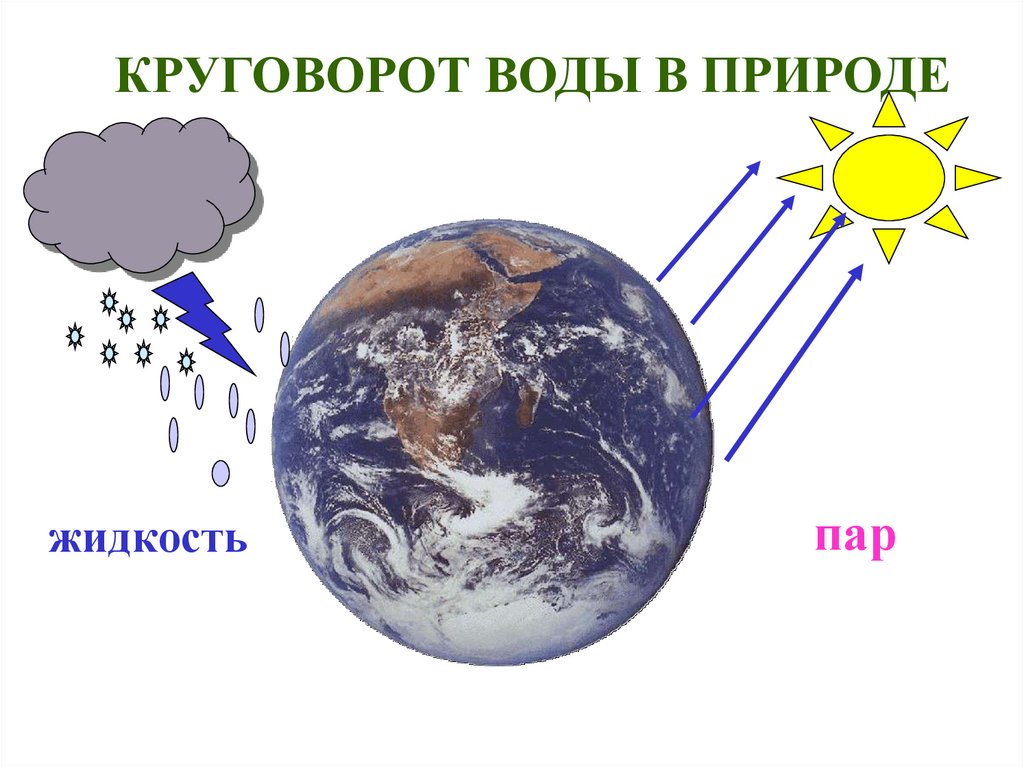 КРУГОВОРОТ ВОДЫ В ПРИРОДЕ

жидкость

пар